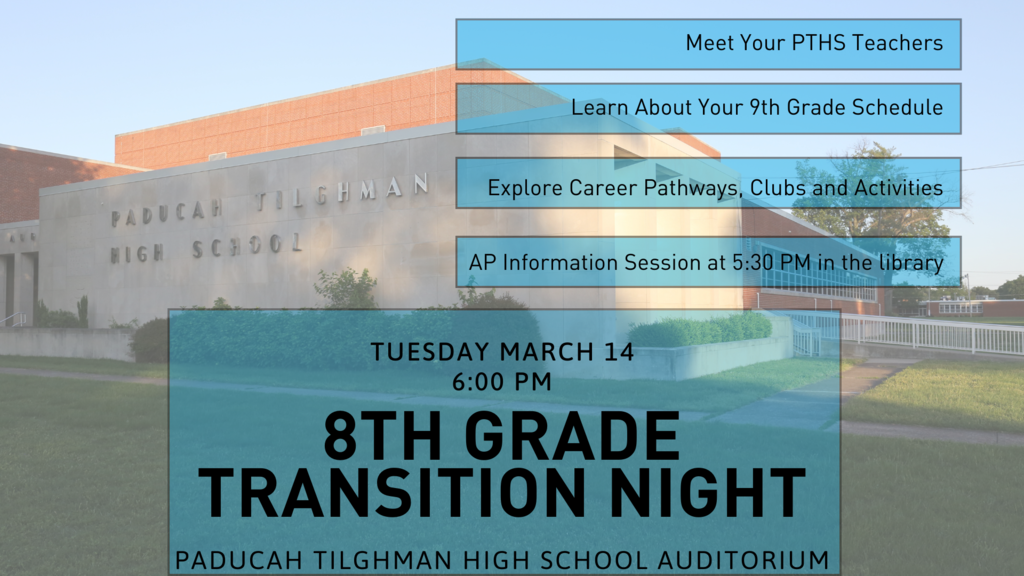 Meet Your PTHS Teachers

Learn About Your 9th Grade Schedule

Explore Career Pathways, Clubs and Activities

AP Information Session at 5:30 PM in the library

PADUCAH TILGHMAN HIGH SCHOOL

TUESDAY MARCH 14
6:00 PM

8TH GRADE TRANSITION NIGHT

PADUCAH TILGHMAN HIGH SCHOOL AUDITORIUM